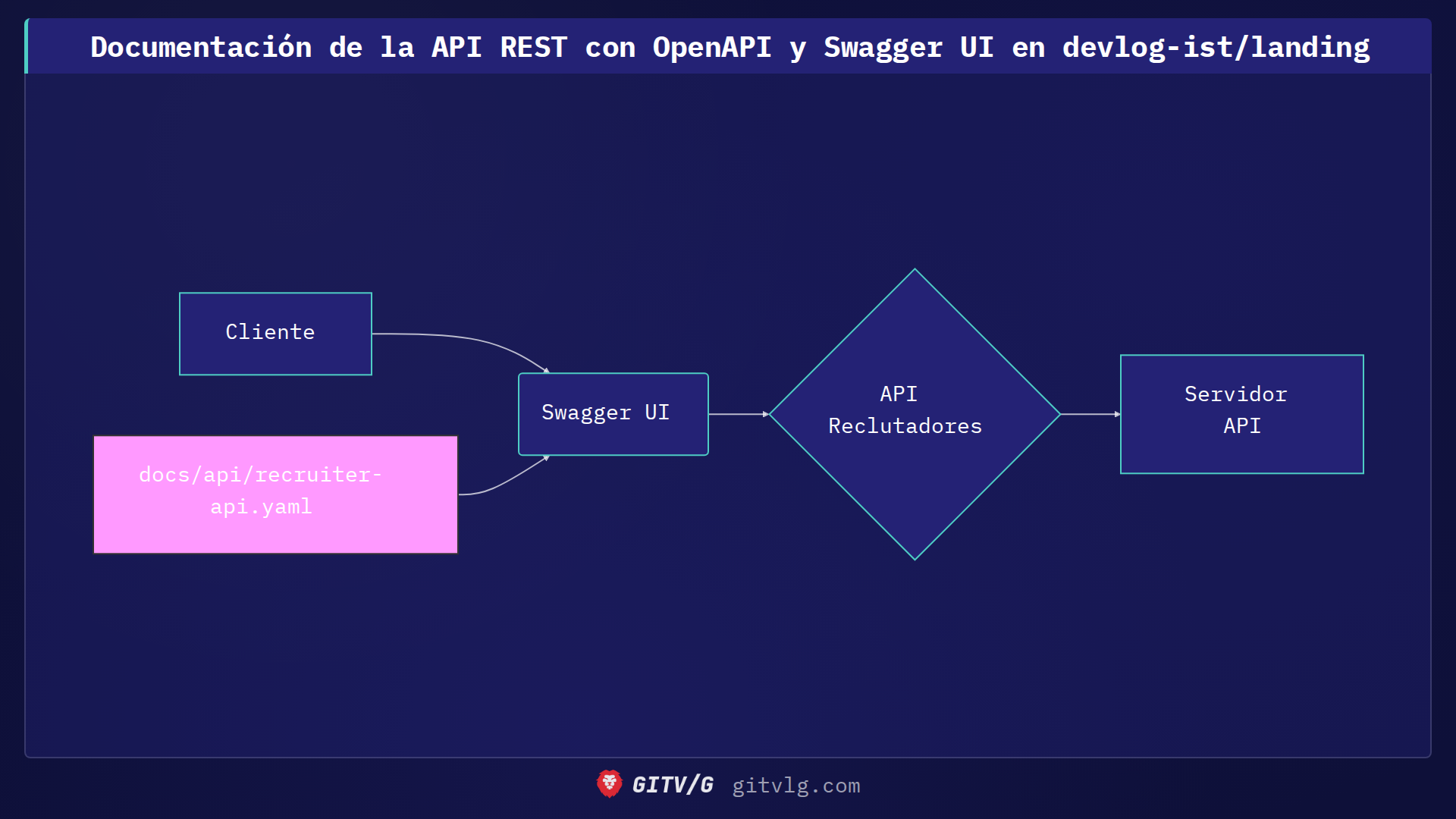 Documentación de la API REST con OpenAPI y Swagger UI en devlog-ist/landing

Cliente

docs/api/recruiter-api.yaml

Swagger UI

API Reclutadores

Servidor API

GITV/G gitvlg.com